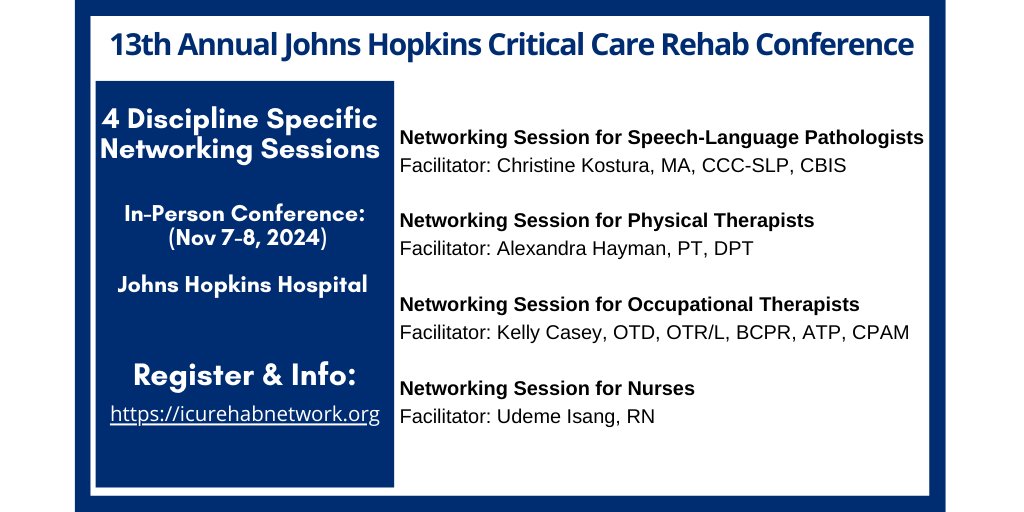 13th Annual Johns Hopkins Critical Care Rehab Conference

4 Discipline Specific Networking Sessions

In-Person Conference: (Nov 7-8, 2024)

Johns Hopkins Hospital

Register & Info:

https://icurehabnetwork.org

Networking Session for Speech-Language Pathologists
Facilitator: Christine Kostura, MA, CCC-SLP, CBIS

Networking Session for Physical Therapists
Facilitator: Alexandra Hayman, PT, DPT

Networking Session for Occupational Therapists
Facilitator: Kelly Casey, OTD, OTR/L, BCPR, ATP, CPAM

Networking Session for Nurses
Facilitator: Udeme Isang, RN